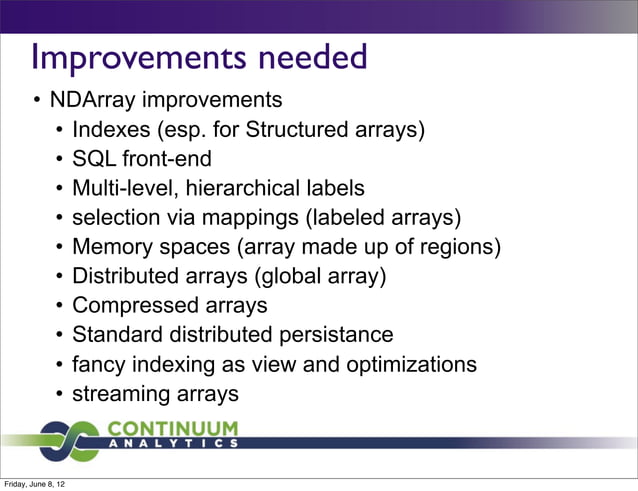 Improvements needed

• NDArray improvements
  • Indexes (esp. for Structured arrays)
  • SQL front-end
  • Multi-level, hierarchical labels
  • selection via mappings (labeled arrays)
  • Memory spaces (array made up of regions)
  • Distributed arrays (global array)
  • Compressed arrays
  • Standard distributed persistance
  • fancy indexing as view and optimizations
  • streaming arrays

CONTINUUM
ANALYTICS

Friday, June 8, 12